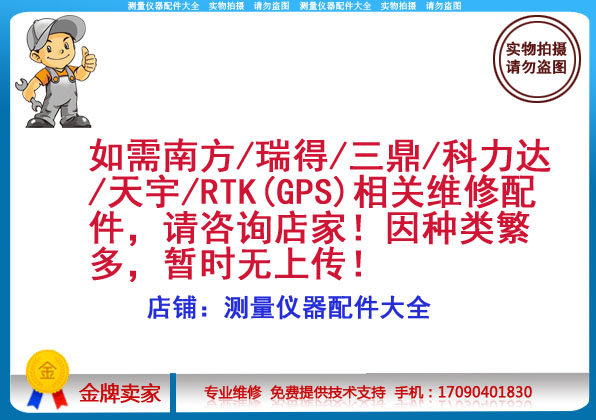 测量仪器配件大全　实物拍摄　请勿盗图　测量仪器配件大全　实物拍摄　请勿盗图

实物拍摄
请勿盗图

如需南方/瑞得/三鼎/科力达/天宇/RTK(GPS)相关维修配件，请咨询店家！因种类繁多，暂时无上传！

店铺：测量仪器配件大全

金

金牌卖家

专业维修　免费提供技术支持　手机：17090401830